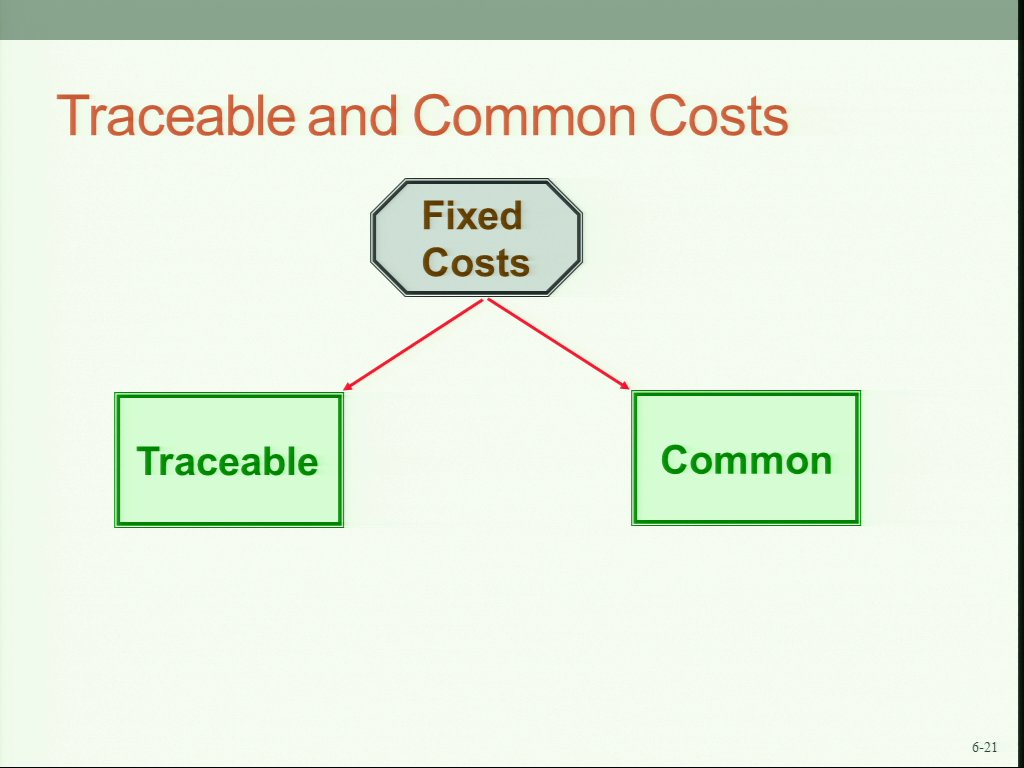 Traceable and Common Costs

Fixed Costs

Traceable

Common

6-21